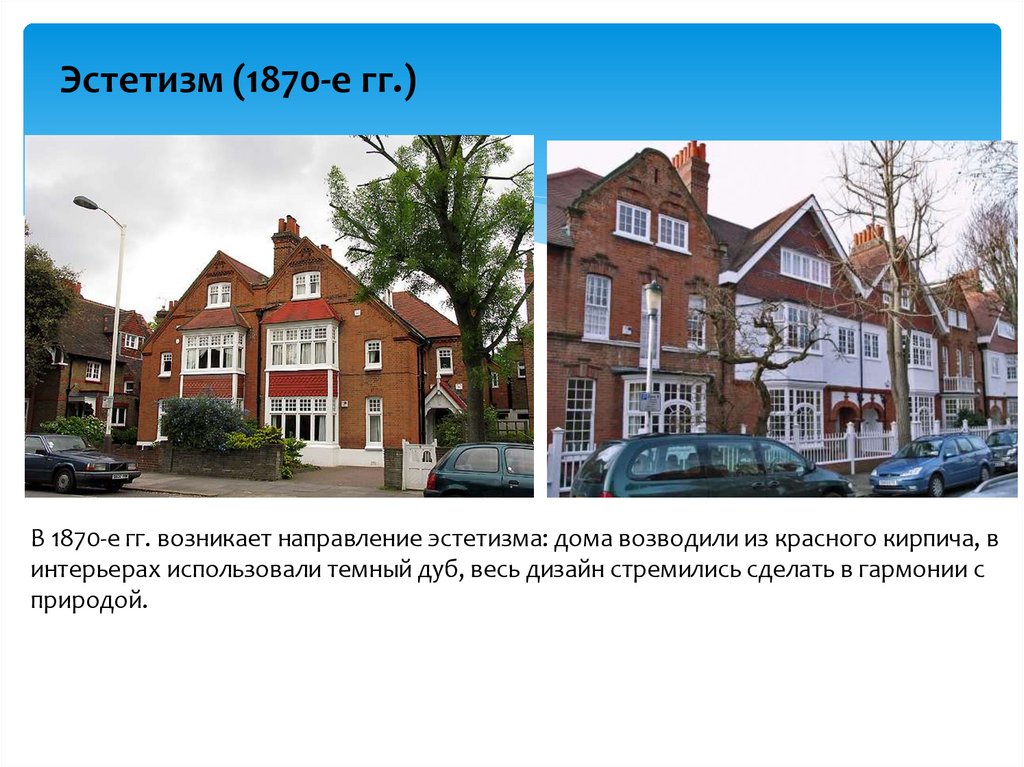 Эстетизм (1870-е гг.)

В 1870-е гг. возникает направление эстетизма: дома возводили из красного кирпича, в интерьерах использовали темный дуб, весь дизайн стремились сделать в гармонии с природой.